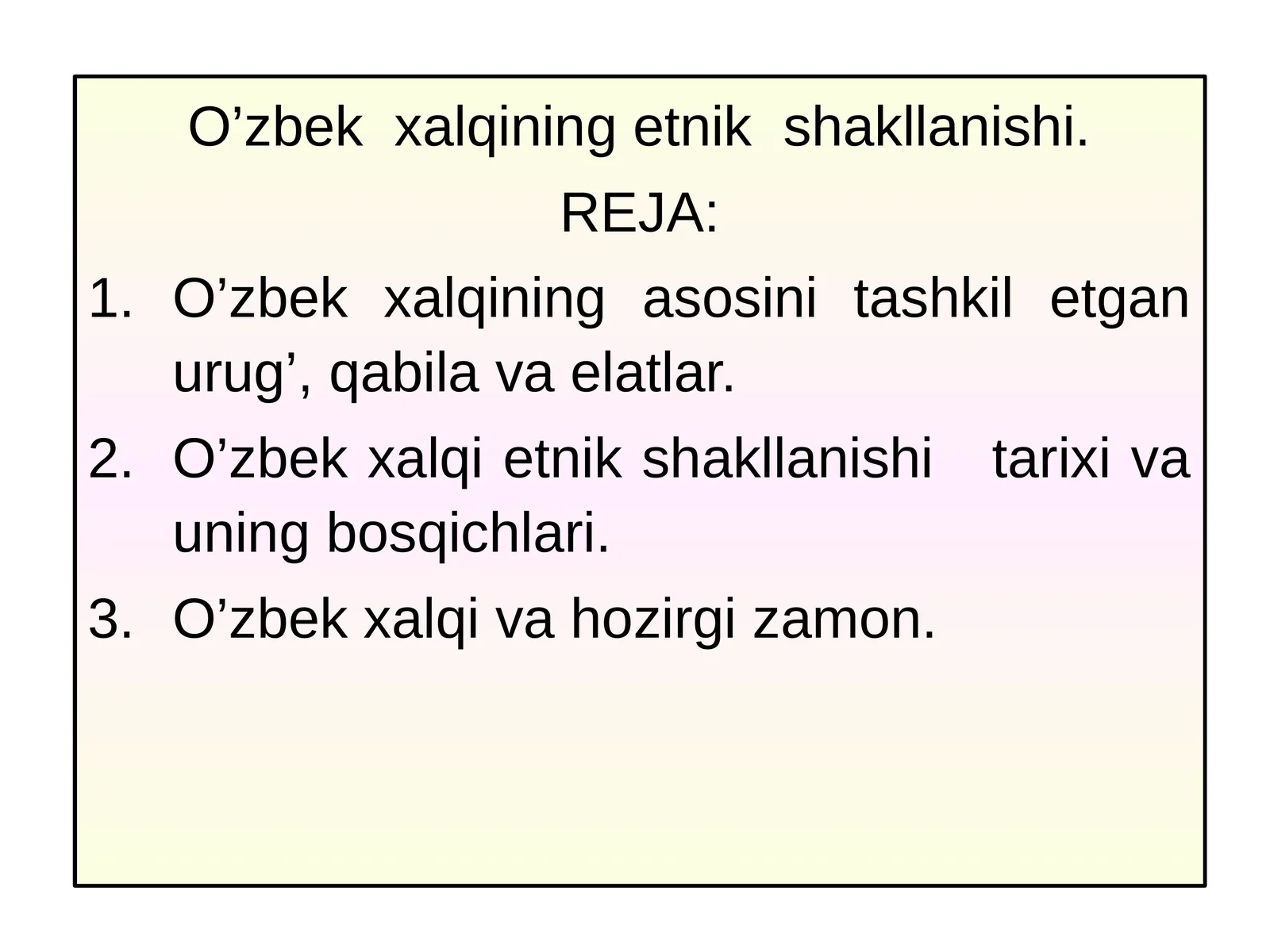 O’zbek xalqining etnik shakllanishi.

REJA:

1. O’zbek xalqining asosini tashkil etgan urug’, qabila va elatlar.
2. O’zbek xalqi etnik shakllanishi tarixi va uning bosqichlari.
3. O’zbek xalqi va hozirgi zamon.